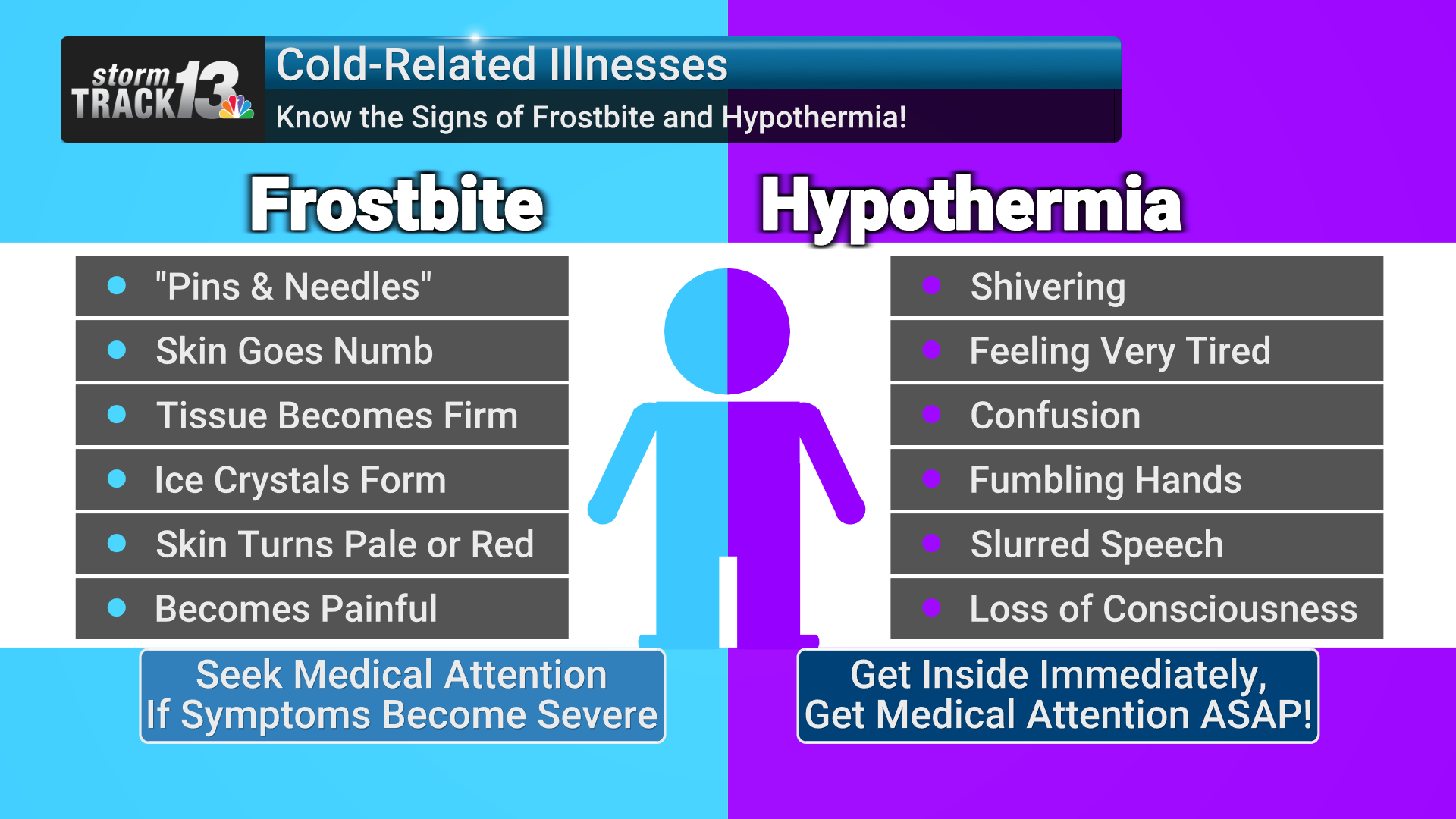 storm TRACK 13

Cold-Related Illnesses
Know the Signs of Frostbite and Hypothermia!

Frostbite

- "Pins & Needles"
- Skin Goes Numb
- Tissue Becomes Firm
- Ice Crystals Form
- Skin Turns Pale or Red
- Becomes Painful

Seek Medical Attention
If Symptoms Become Severe

Hypothermia

- Shivering
- Feeling Very Tired
- Confusion
- Fumbling Hands
- Slurred Speech
- Loss of Consciousness

Get Inside Immediately,
Get Medical Attention ASAP!